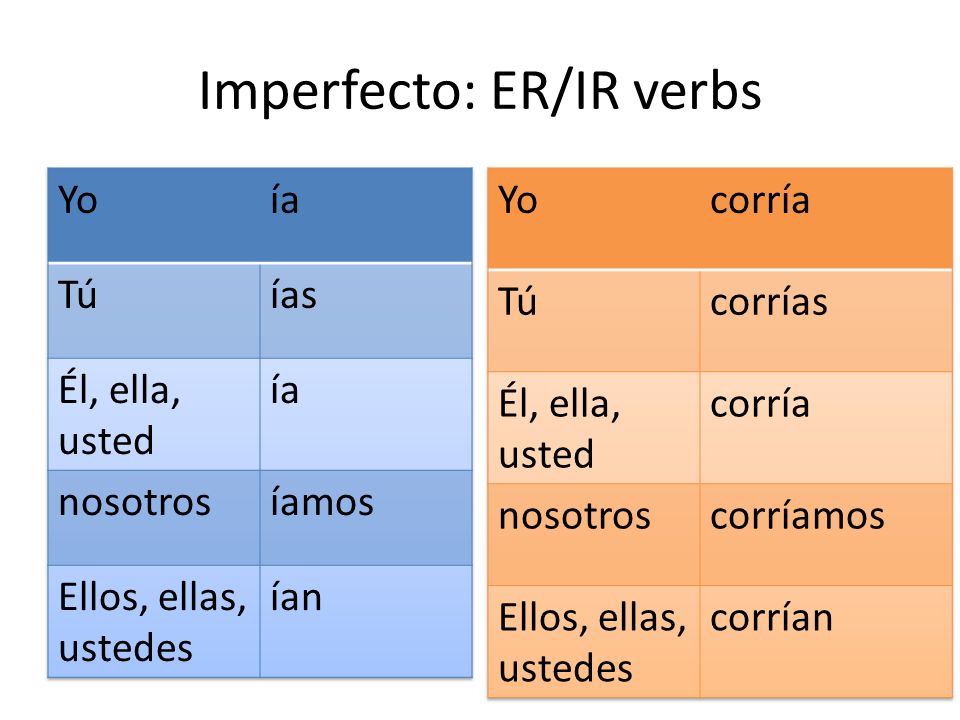 Imperfecto: ER/IR verbs

| Yo | ía |
|---|---|
| Tú | ías |
| Él, ella, usted | ía |
| nosotros | íamos |
| Ellos, ellas, ustedes | ían |

| Yo | corría |
|---|---|
| Tú | corrías |
| Él, ella, usted | corría |
| nosotros | corríamos |
| Ellos, ellas, ustedes | corrían |